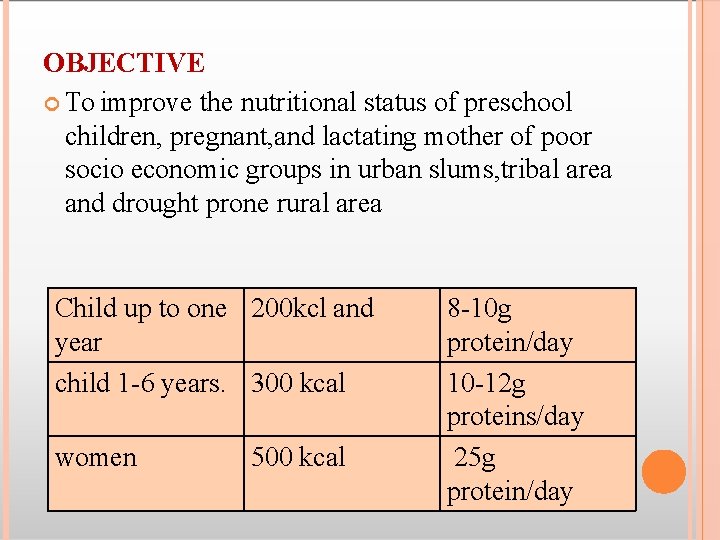 OBJECTIVE

To improve the nutritional status of preschool children, pregnant,and lactating mother of poor socio economic groups in urban slums,tribal area and drought prone rural area

| Child up to one year | 200kcl and | 8-10g protein/day |
|---|---|---|
| child 1-6 years. | 300 kcal | 10-12g proteins/day |
| women | 500 kcal | 25g protein/day |